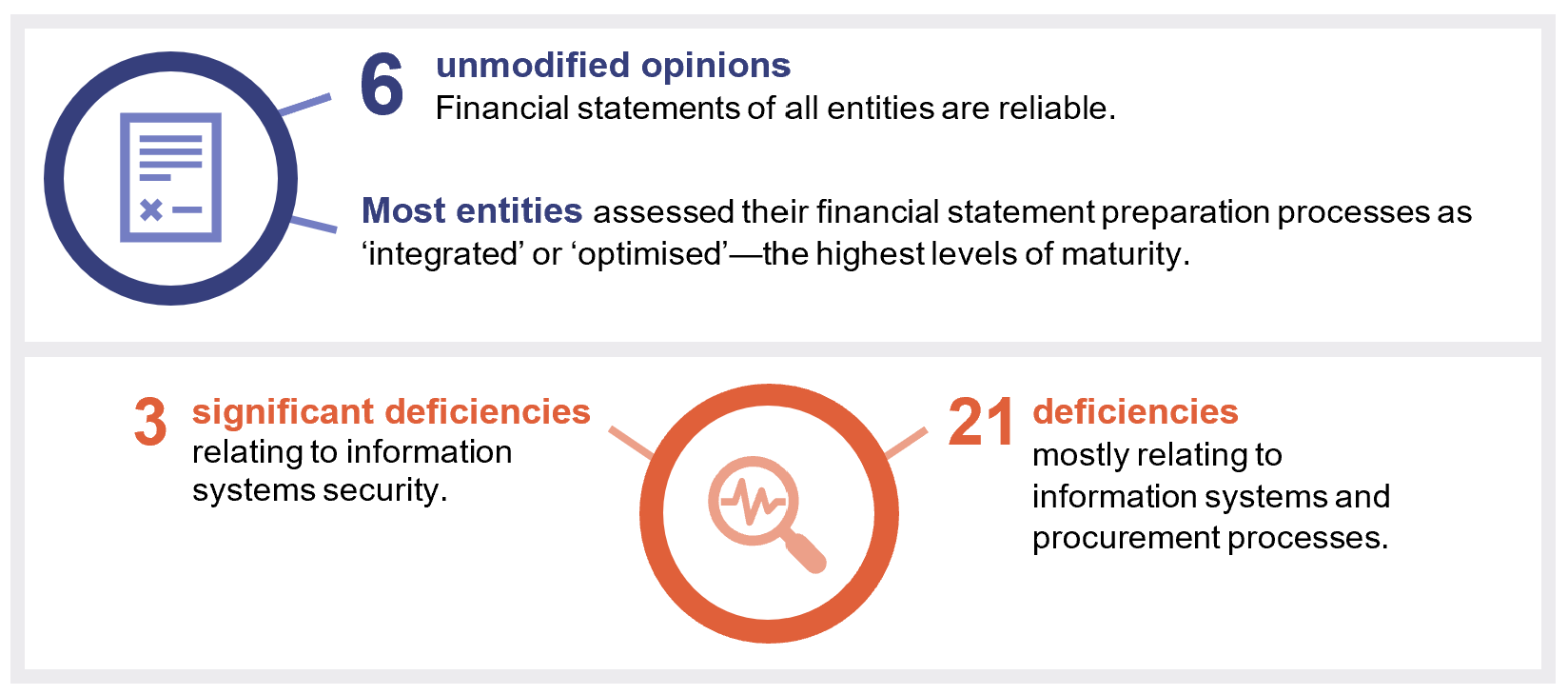 6 unmodified opinions
Financial statements of all entities are reliable.

Most entities assessed their financial statement preparation processes as ‘integrated’ or ‘optimised’—the highest levels of maturity.

3 significant deficiencies
relating to information systems security.

21 deficiencies
mostly relating to information systems and procurement processes.